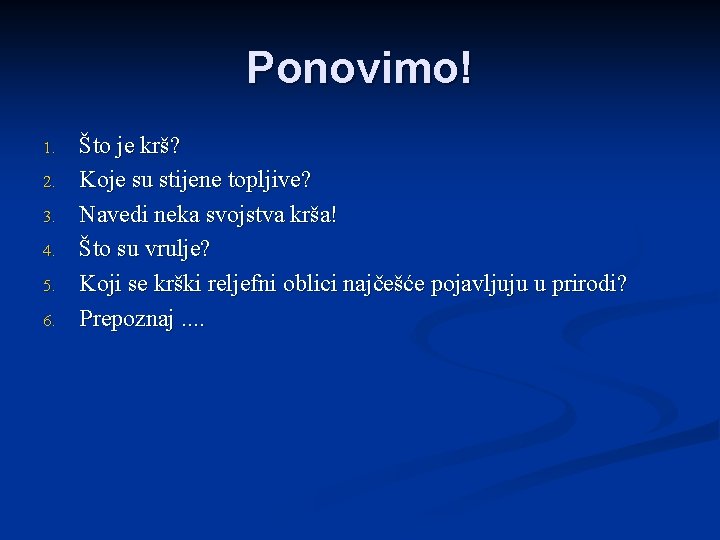 Ponovimo!

1. Što je krš?
2. Koje su stijene topljive?
3. Navedi neka svojstva krša!
4. Što su vrulje?
5. Koji se krški reljefni oblici najčešće pojavljuju u prirodi?
6. Prepoznaj ....